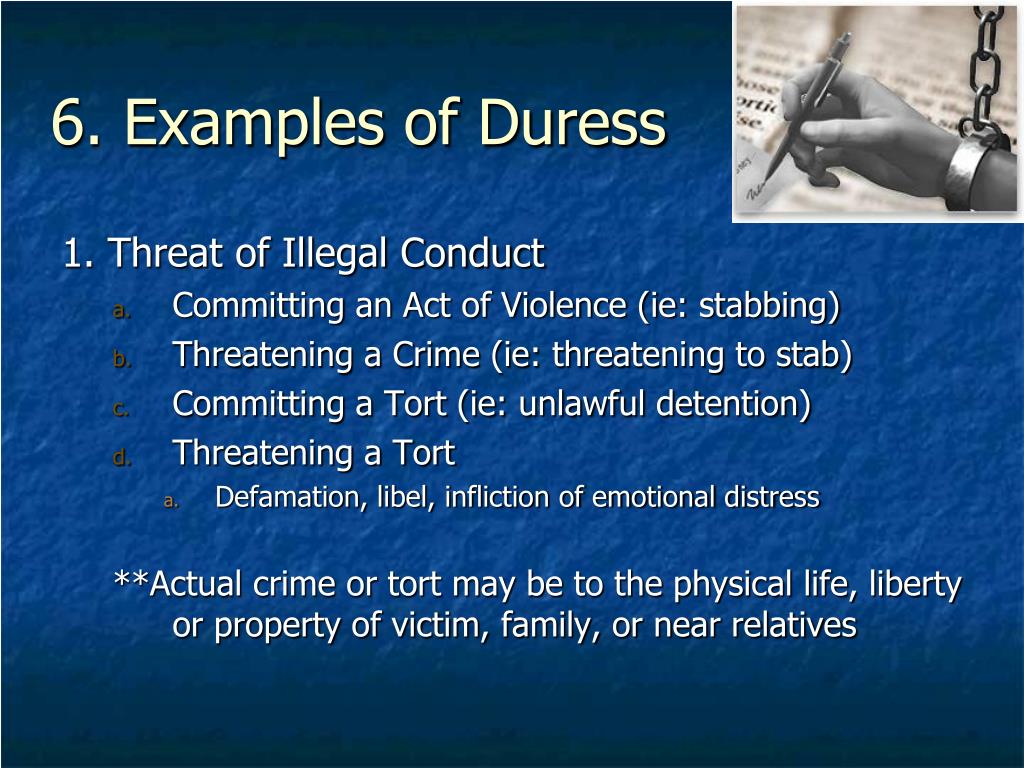 6. Examples of Duress

1. Threat of Illegal Conduct

a. Committing an Act of Violence (ie: stabbing)
b. Threatening a Crime (ie: threatening to stab)
c. Committing a Tort (ie: unlawful detention)
d. Threatening a Tort
    a. Defamation, libel, infliction of emotional distress

**Actual crime or tort may be to the physical life, liberty or property of victim, family, or near relatives